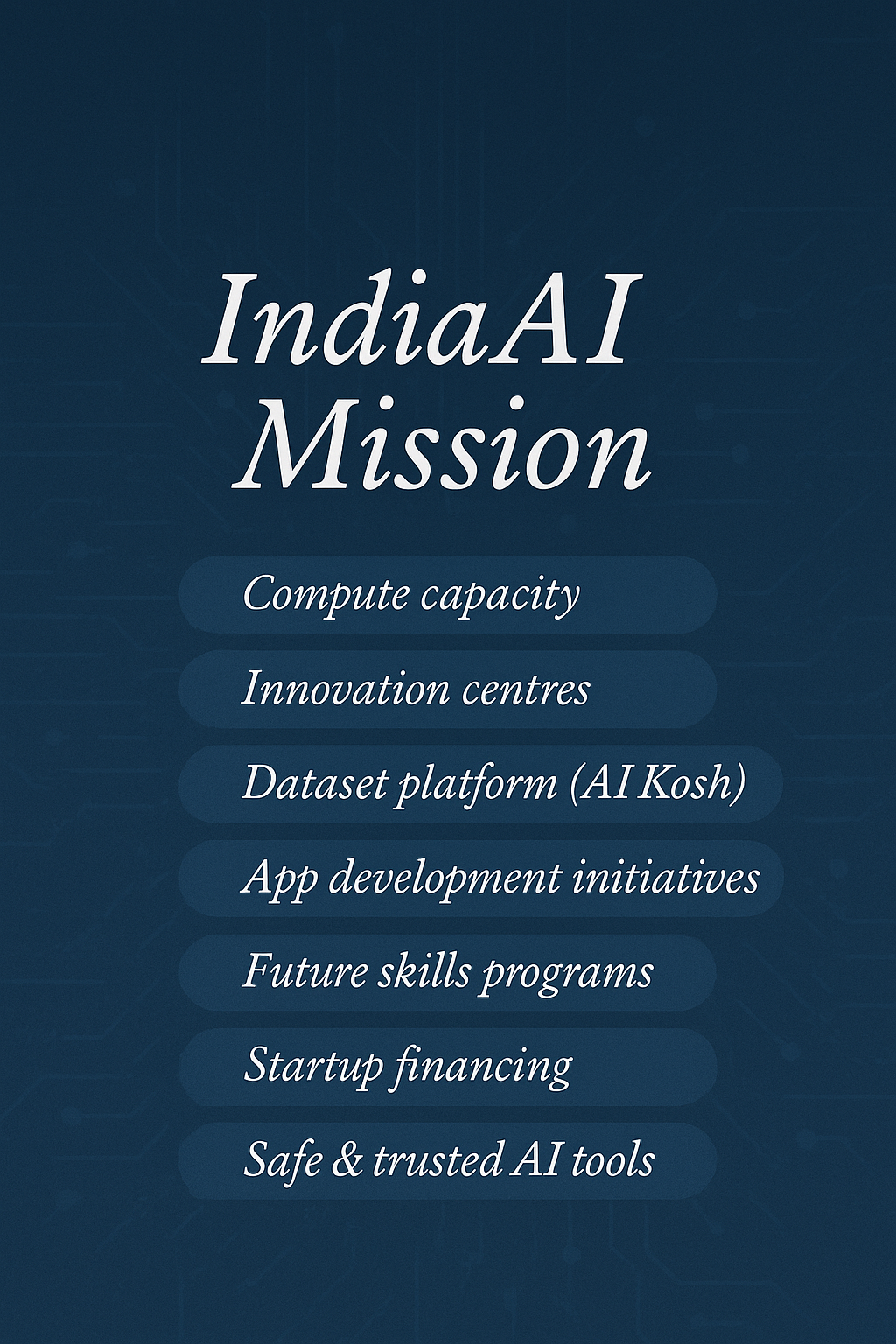 IndiaAI Mission

Compute capacity

Innovation centres

Dataset platform (AI Kosh)

App development initiatives

Future skills programs

Startup financing

Safe & trusted AI tools